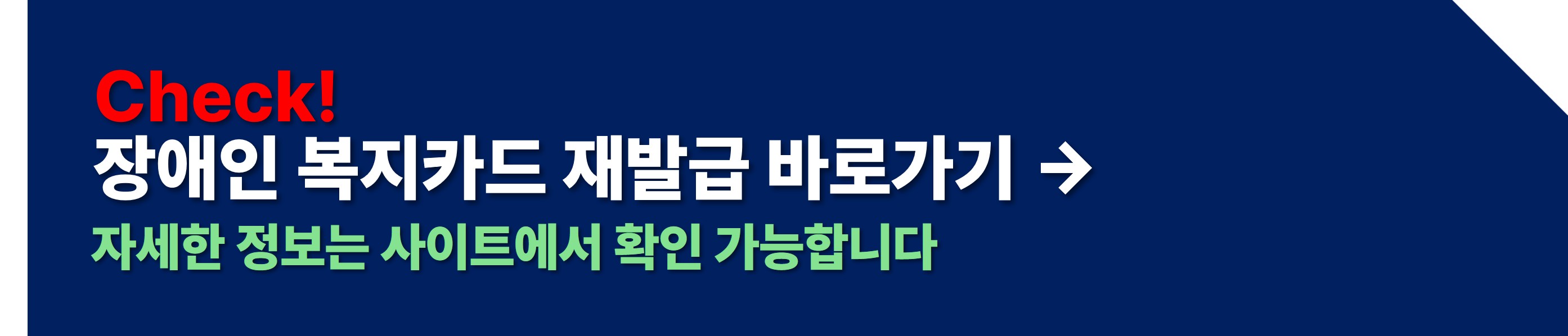 Check!
장애인 복지카드 재발급 바로가기 →
자세한 정보는 사이트에서 확인 가능합니다